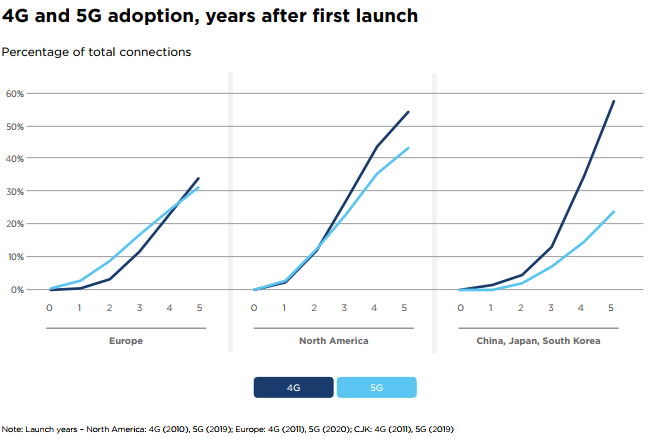 4G and 5G adoption, years after first launch

Percentage of total connections

60%
50%
40%
30%
20%
10%
0%

0 1 2 3 4 5
Europe

0 1 2 3 4 5
North America

0 1 2 3 4 5
China, Japan, South Korea

4G
5G

Note: Launch years – North America: 4G (2010), 5G (2019); Europe: 4G (2011), 5G (2020); CJK: 4G (2011), 5G (2019)